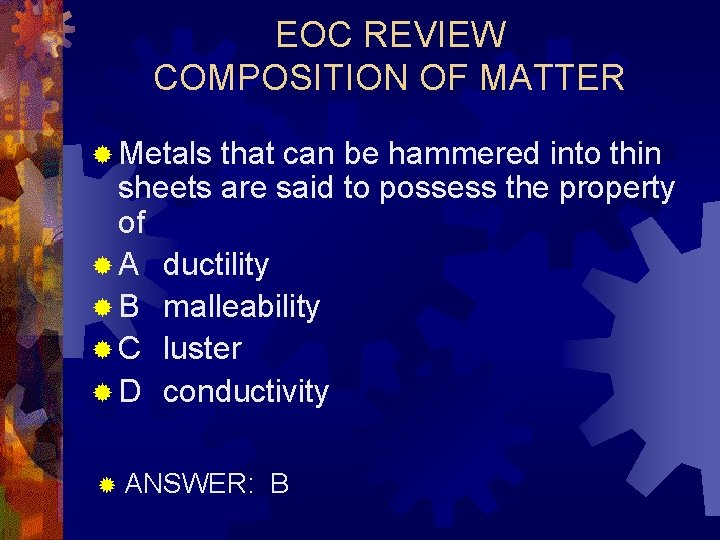 EOC REVIEW
COMPOSITION OF MATTER

Metals that can be hammered into thin sheets are said to possess the property of

A ductility

B malleability

C luster

D conductivity

ANSWER: B